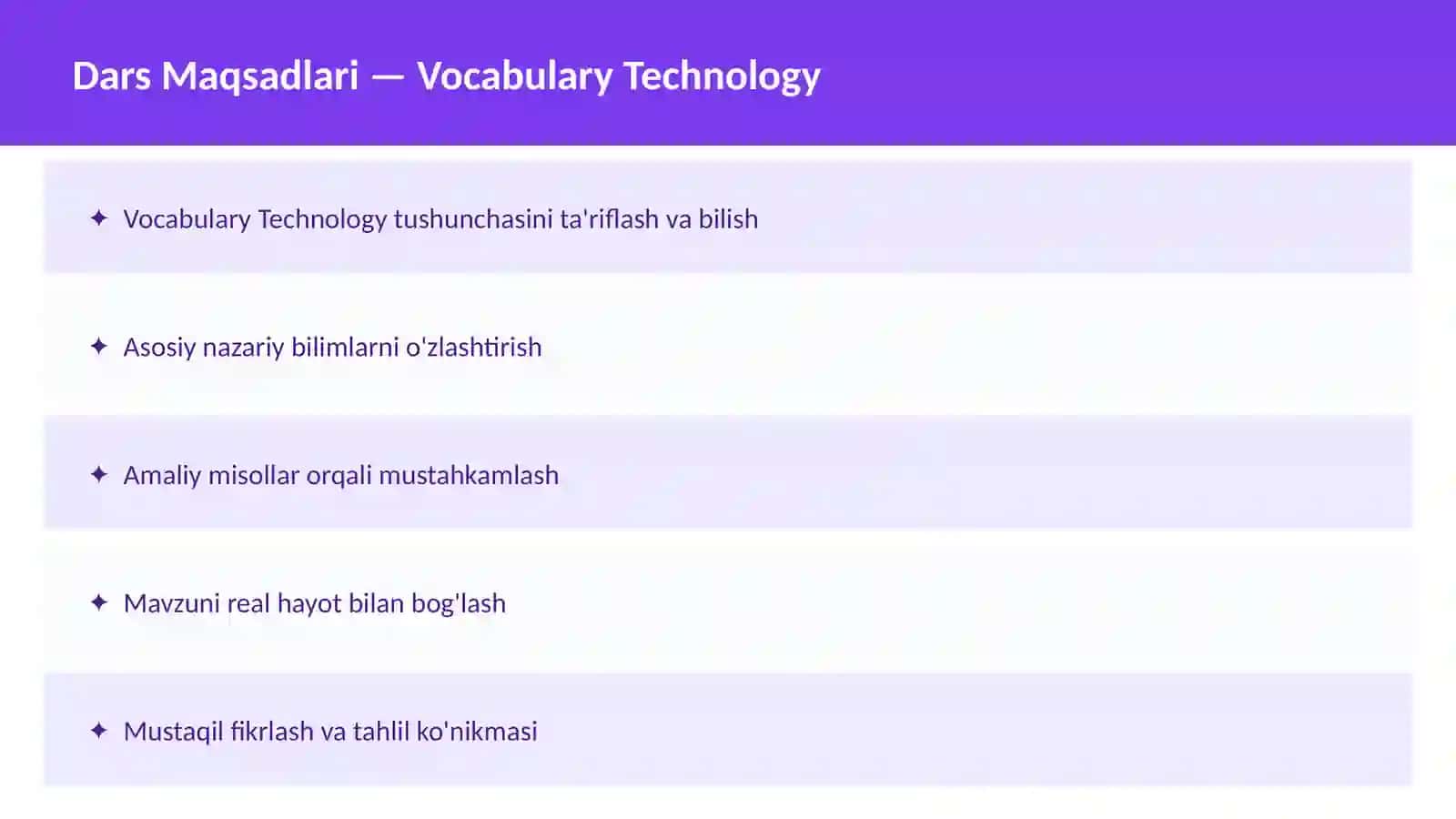 Dars Maqsadlari — Vocabulary Technology

✦ Vocabulary Technology tushunchasini ta'riflash va bilish

✦ Asosiy nazariy bilimlarni o'zlashtirish

✦ Amaliy misollar orqali mustahkamlash

✦ Mavzuni real hayot bilan bog'lash

✦ Mustaqil fikrlash va tahlil ko'nikmasi